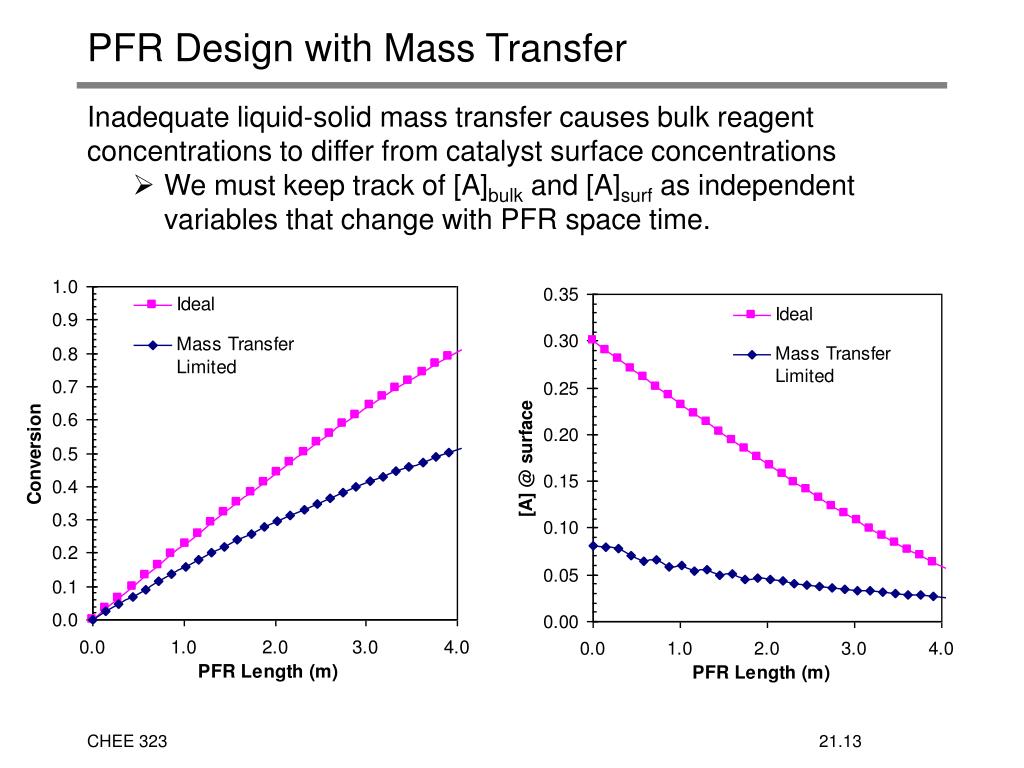 PFR Design with Mass Transfer

Inadequate liquid-solid mass transfer causes bulk reagent concentrations to differ from catalyst surface concentrations

➢ We must keep track of $[A]_{bulk}$ and $[A]_{surf}$ as independent variables that change with PFR space time.

1.0
0.9
0.8
0.7
0.6
0.5
0.4
0.3
0.2
0.1
0.0
Conversion
Ideal
Mass Transfer Limited
0.0 1.0 2.0 3.0 4.0
PFR Length (m)

0.35
0.30
0.25
0.20
0.15
0.10
0.05
0.00
[A] @ surface
Ideal
Mass Transfer Limited
0.0 1.0 2.0 3.0 4.0
PFR Length (m)

CHEE 323

21.13